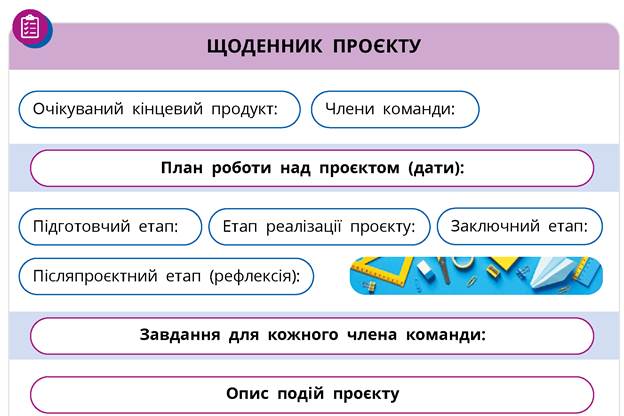 ЩОДЕННИК ПРОЄКТУ

Очікуваний кінцевий продукт:

Члени команди:

План роботи над проєктом (дати):

Підготовчий етап:

Етап реалізації проєкту:

Заключний етап:

Післяпроєктний етап (рефлексія):

Завдання для кожного члена команди:

Опис подій проєкту